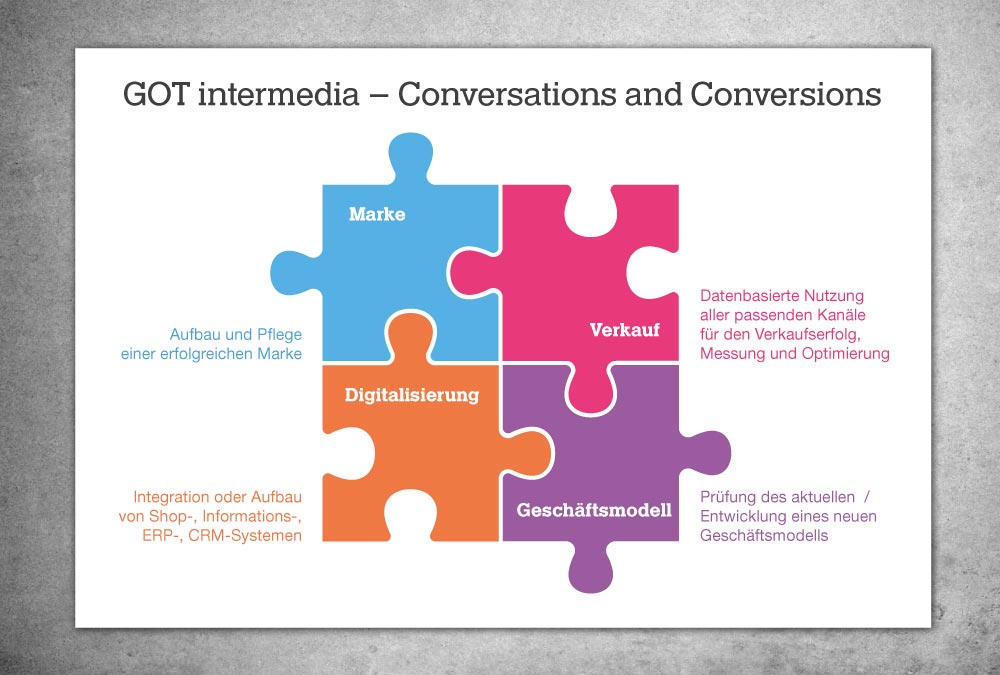 GOT intermedia – Conversations and Conversions

Marke

Aufbau und Pflege einer erfolgreichen Marke

Verkauf

Datenbasierte Nutzung aller passenden Kanäle für den Verkaufserfolg, Messung und Optimierung

Digitalisierung

Integration oder Aufbau von Shop-, Informations-, ERP-, CRM-Systemen

Geschäftsmodell

Prüfung des aktuellen / Entwicklung eines neuen Geschäftsmodells